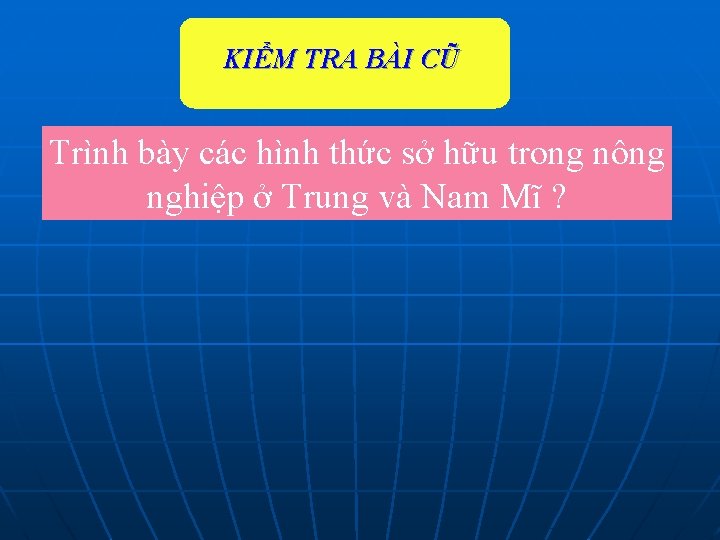 KIỂM TRA BÀI CŨ

Trình bày các hình thức sở hữu trong nông nghiệp ở Trung và Nam Mĩ ?